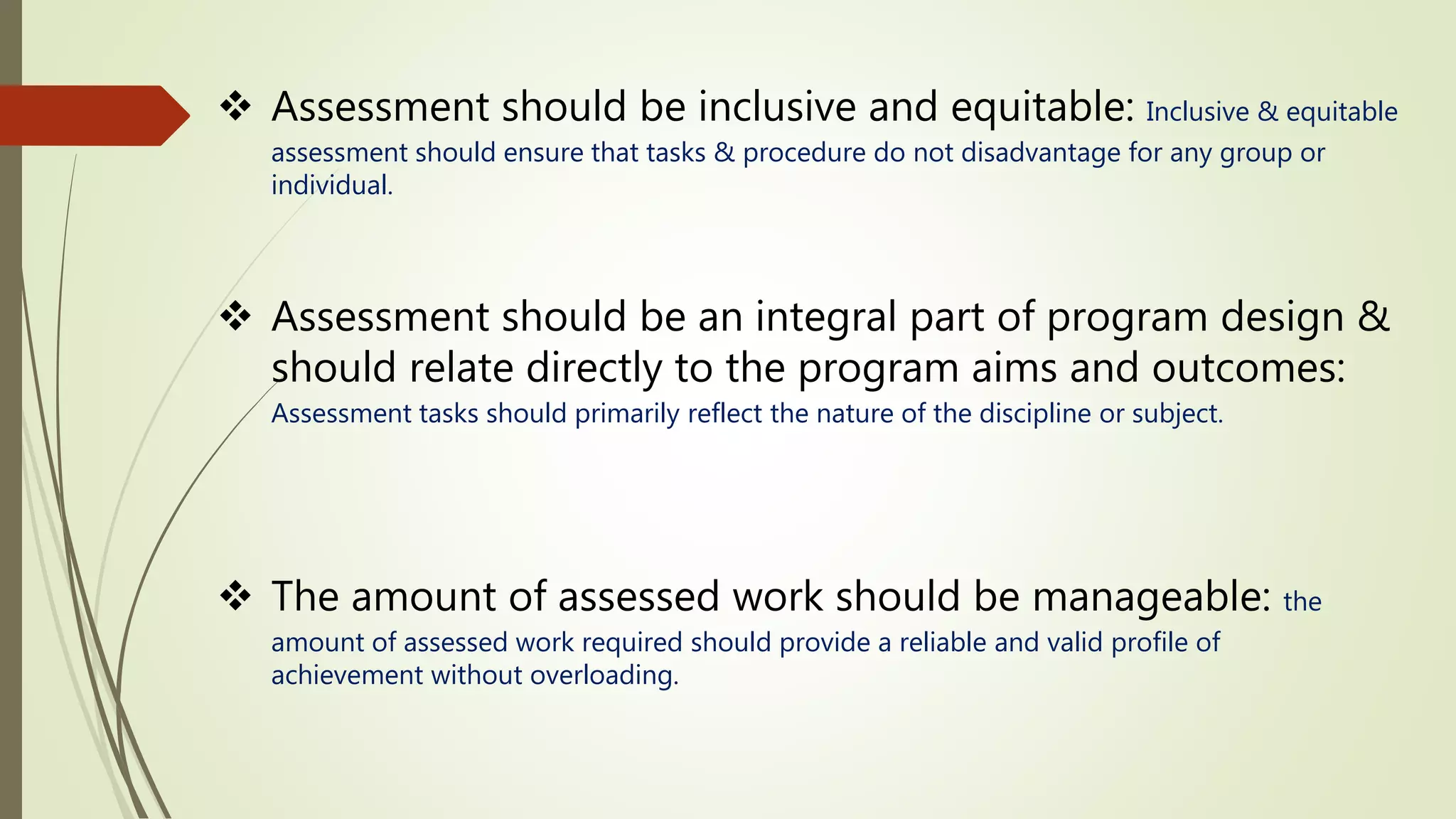 ❖ Assessment should be inclusive and equitable: Inclusive & equitable assessment should ensure that tasks & procedure do not disadvantage for any group or individual.

❖ Assessment should be an integral part of program design & should relate directly to the program aims and outcomes: Assessment tasks should primarily reflect the nature of the discipline or subject.

❖ The amount of assessed work should be manageable: the amount of assessed work required should provide a reliable and valid profile of achievement without overloading.